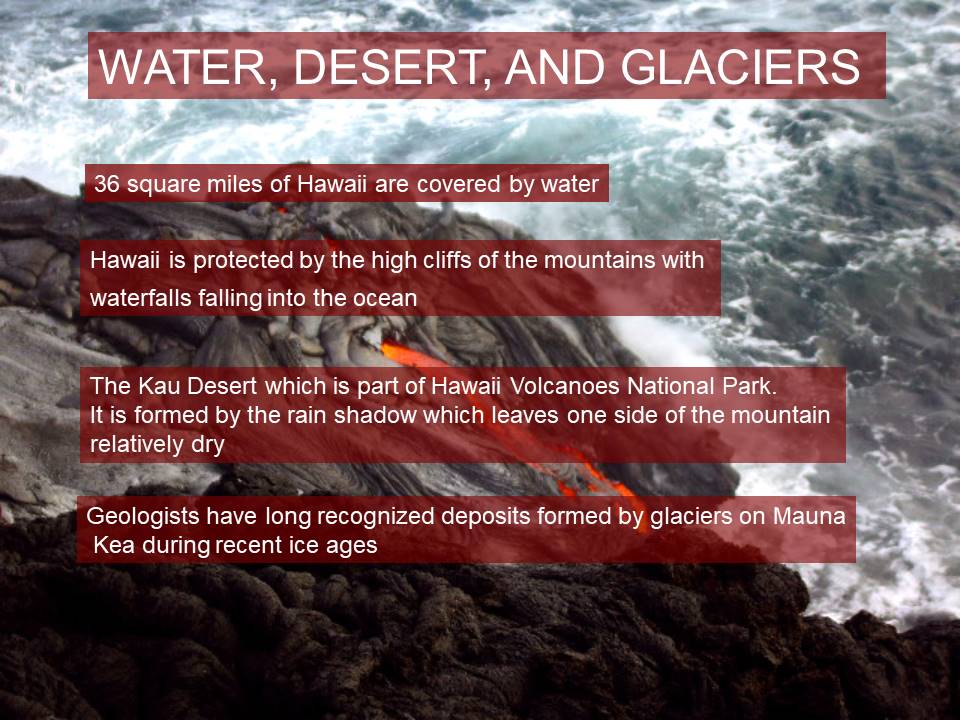 WATER, DESERT, AND GLACIERS

36 square miles of Hawaii are covered by water

Hawaii is protected by the high cliffs of the mountains with waterfalls falling into the ocean

The Kau Desert which is part of Hawaii Volcanoes National Park.
It is formed by the rain shadow which leaves one side of the mountain relatively dry

Geologists have long recognized deposits formed by glaciers on Mauna Kea during recent ice ages